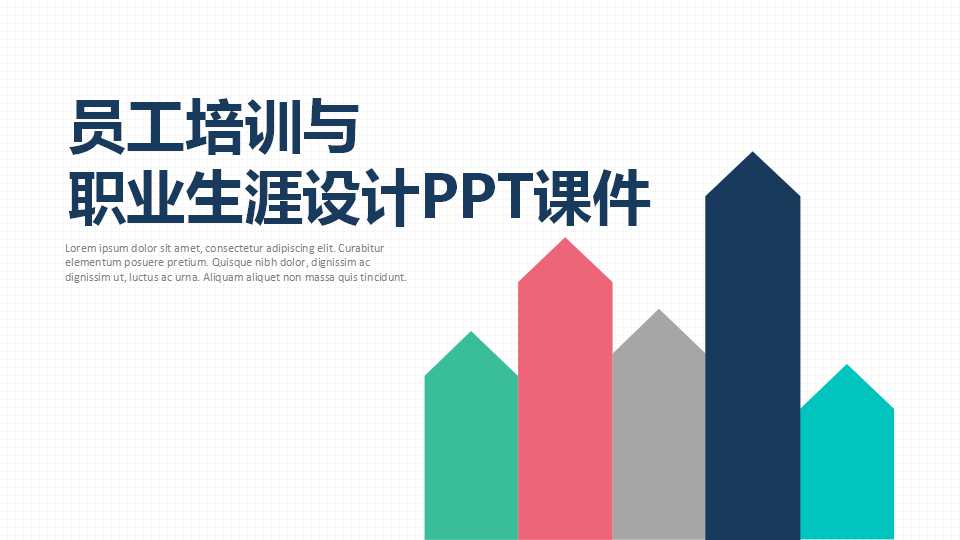 员工培训与
职业生涯设计PPT课件

Lorem ipsum dolor sit amet, consectetur adipiscing elit. Curabitur elementum posuere pretium. Quisque nibh dolor, dignissim ac dignissim ut, luctus ac urna. Aliquam aliquet non massa quis tincidunt.